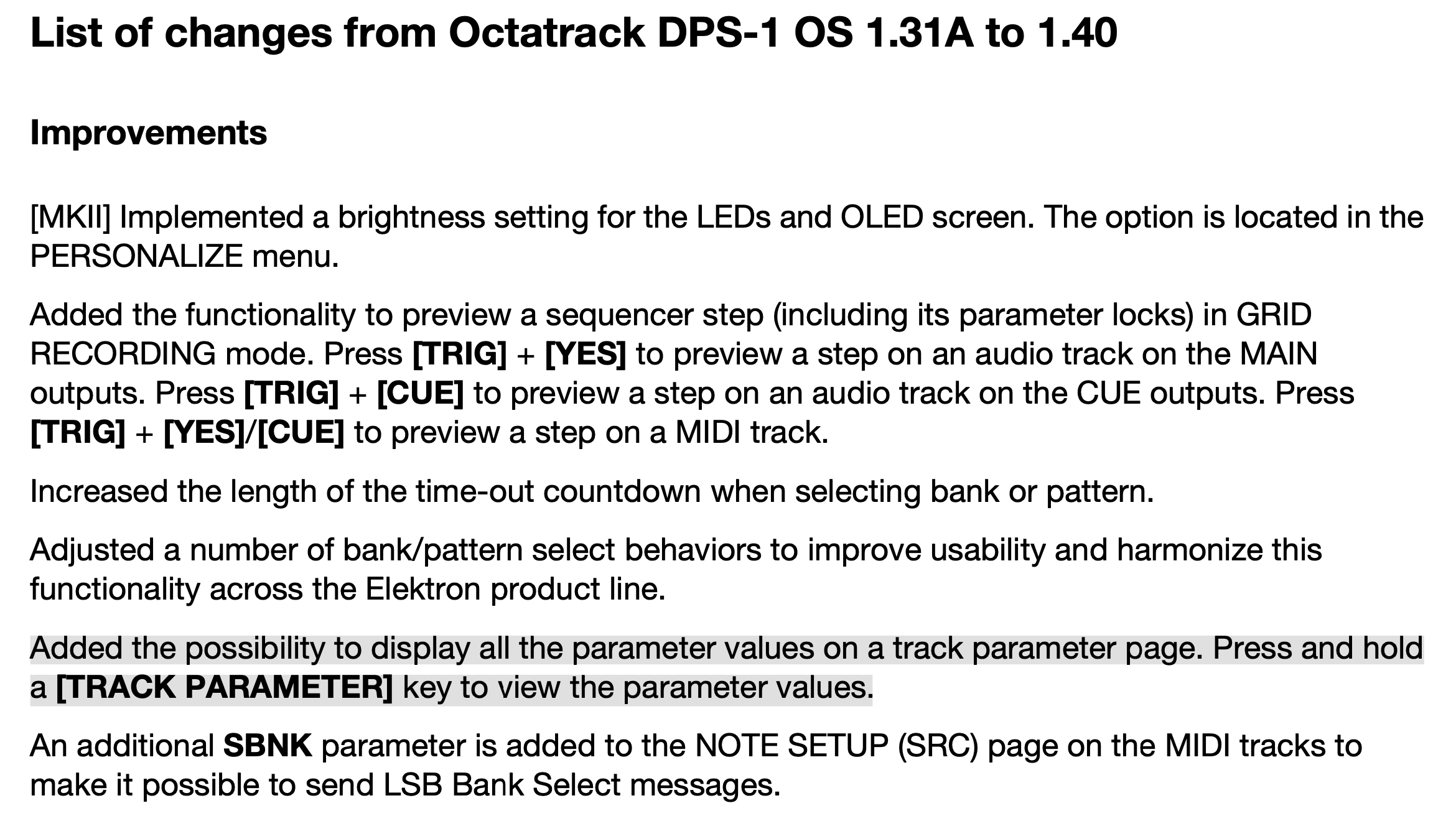 List of changes from Octatrack DPS-1 OS 1.31A to 1.40

Improvements

[MKII] Implemented a brightness setting for the LEDs and OLED screen. The option is located in the PERSONALIZE menu.

Added the functionality to preview a sequencer step (including its parameter locks) in GRID RECORDING mode. Press [TRIG] + [YES] to preview a step on an audio track on the MAIN outputs. Press [TRIG] + [CUE] to preview a step on an audio track on the CUE outputs. Press [TRIG] + [YES]/[CUE] to preview a step on a MIDI track.

Increased the length of the time-out countdown when selecting bank or pattern.

Adjusted a number of bank/pattern select behaviors to improve usability and harmonize this functionality across the Elektron product line.

Added the possibility to display all the parameter values on a track parameter page. Press and hold a [TRACK PARAMETER] key to view the parameter values.

An additional SBNK parameter is added to the NOTE SETUP (SRC) page on the MIDI tracks to make it possible to send LSB Bank Select messages.